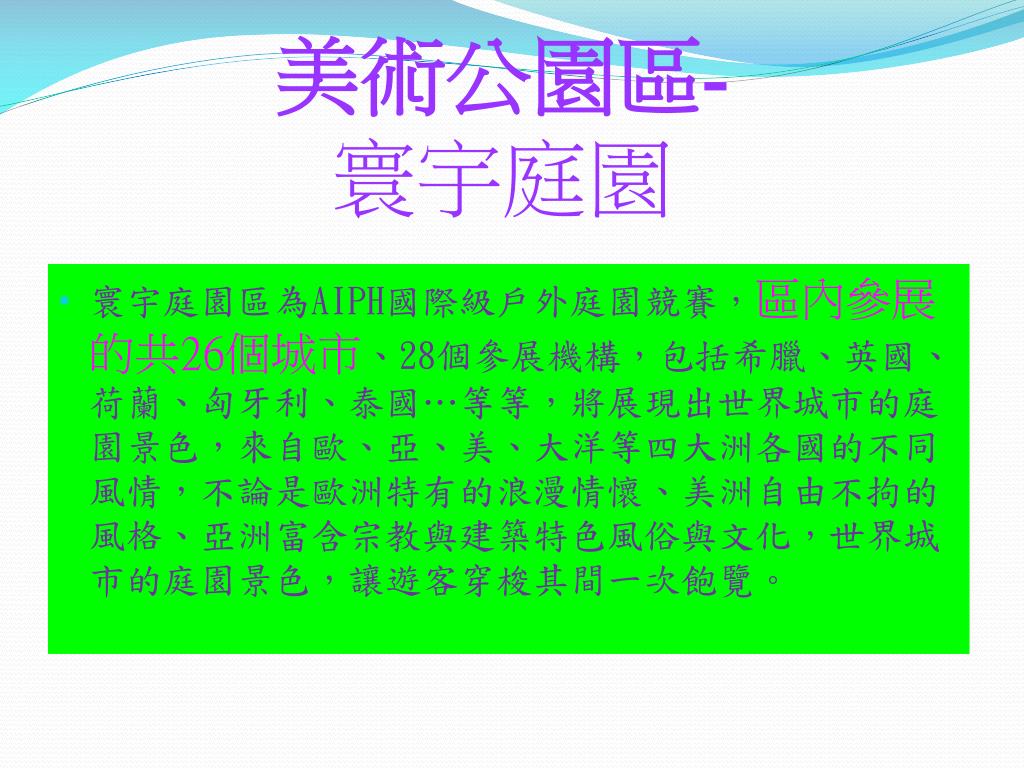 美術公園區-
寰宇庭園

• 寰宇庭園區為AIPH國際級戶外庭園競賽，區內參展的共26個城市、28個參展機構，包括希臘、英國、荷蘭、匈牙利、泰國…等等，將展現出世界城市的庭園景色，來自歐、亞、美、大洋等四大洲各國的不同風情，不論是歐洲特有的浪漫情懷、美洲自由不拘的風格、亞洲富含宗教與建築特色風俗與文化，世界城市的庭園景色，讓遊客穿梭其間一次飽覽。